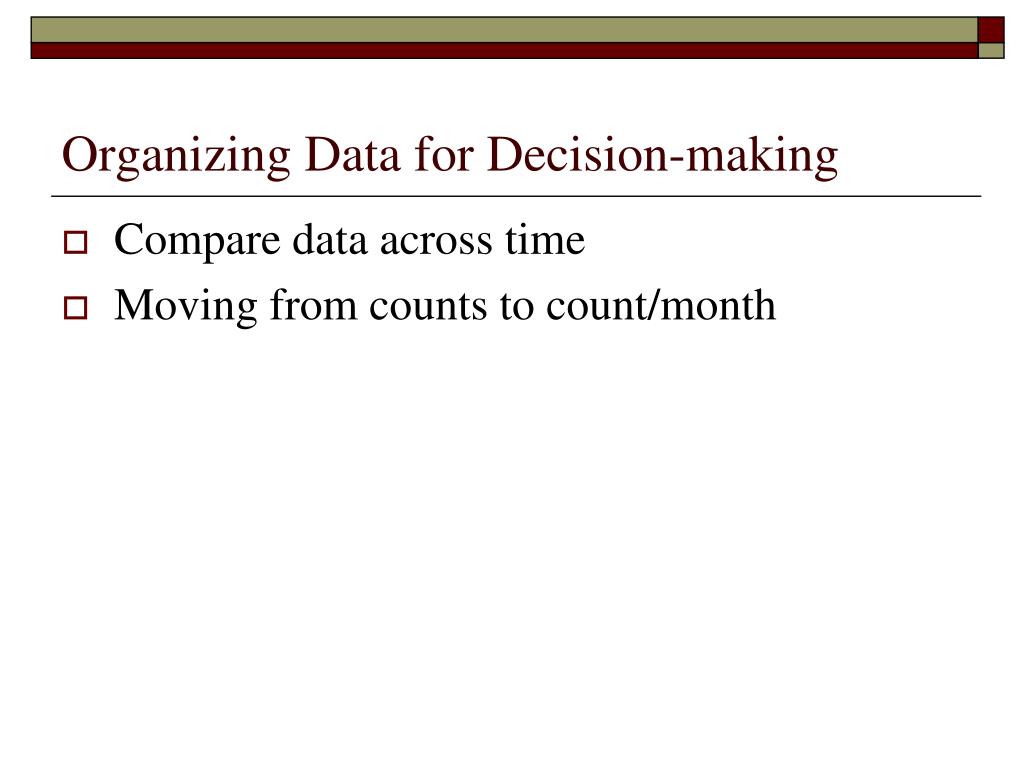 Organizing Data for Decision-making

Compare data across time
Moving from counts to count/month